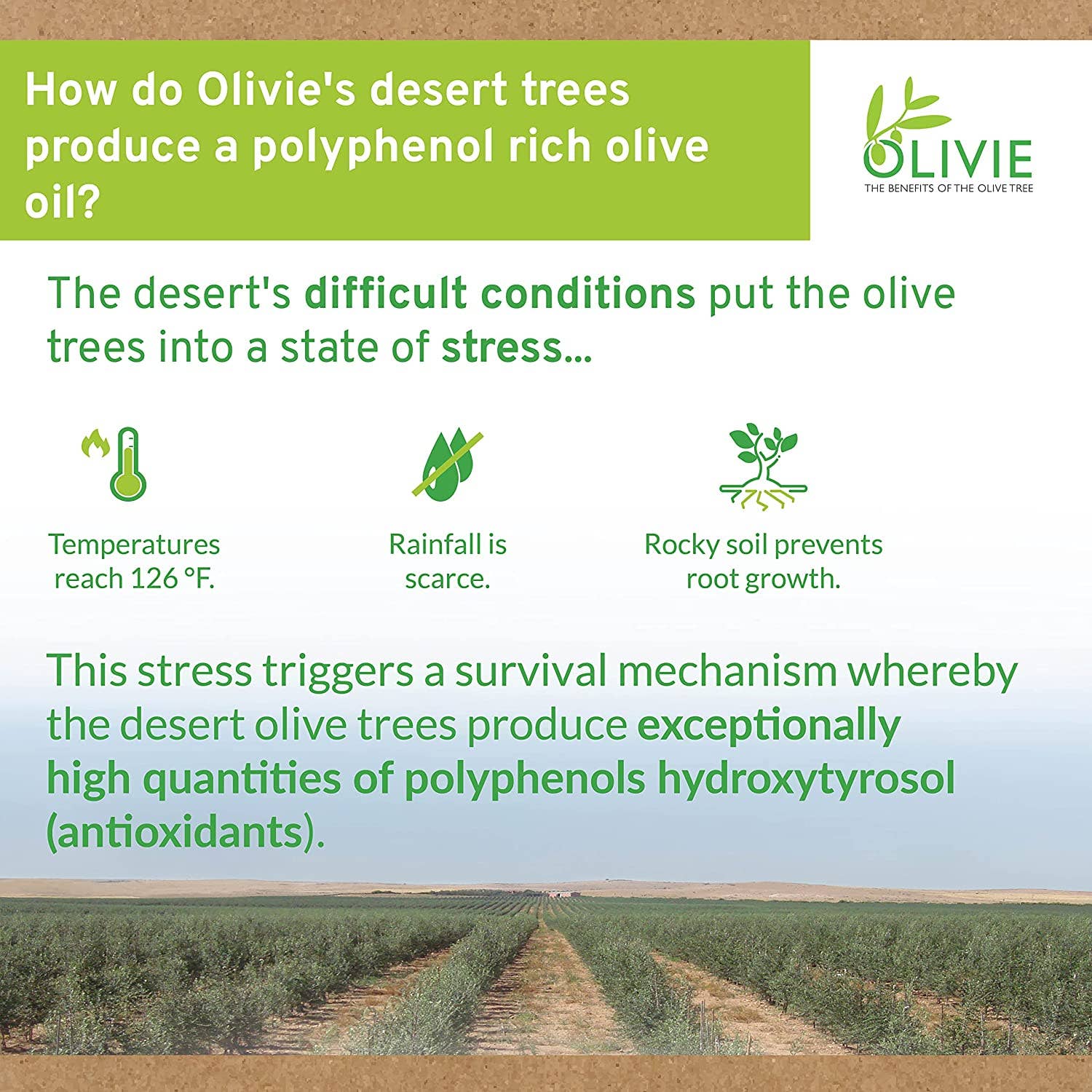 How do Olivie's desert trees produce a polyphenol rich olive oil?

OLIVIE
THE BENEFITS OF THE OLIVE TREE

The desert's difficult conditions put the olive trees into a state of stress...

Temperatures reach 126 °F.

Rainfall is scarce.

Rocky soil prevents root growth.

This stress triggers a survival mechanism whereby the desert olive trees produce exceptionally high quantities of polyphenols hydroxytyrosol (antioxidants).